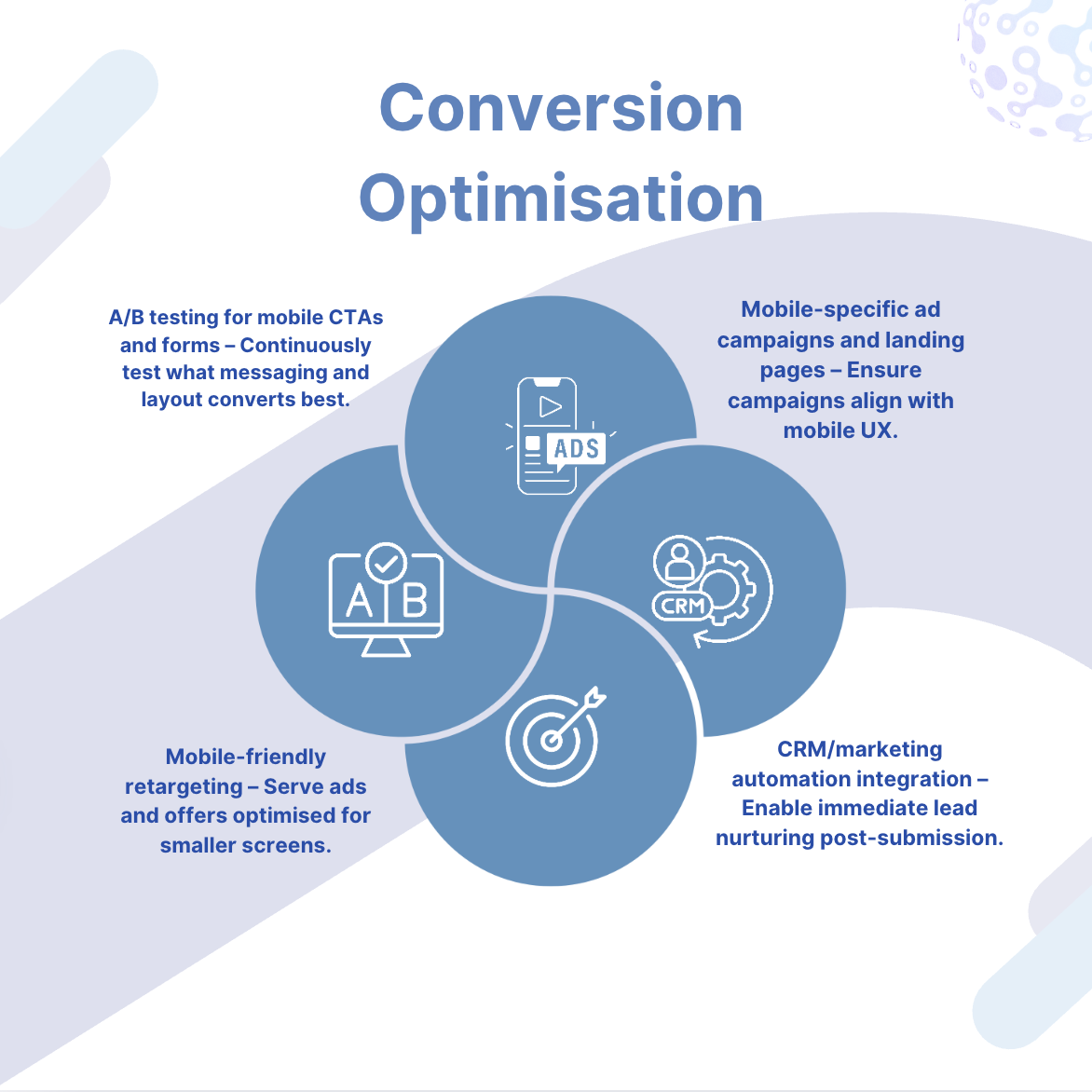 Conversion Optimisation

A/B testing for mobile CTAs and forms – Continuously test what messaging and layout converts best.

Mobile-specific ad campaigns and landing pages – Ensure campaigns align with mobile UX.

ADS

A B

CRM

Mobile-friendly retargeting – Serve ads and offers optimised for smaller screens.

CRM/marketing automation integration – Enable immediate lead nurturing post-submission.